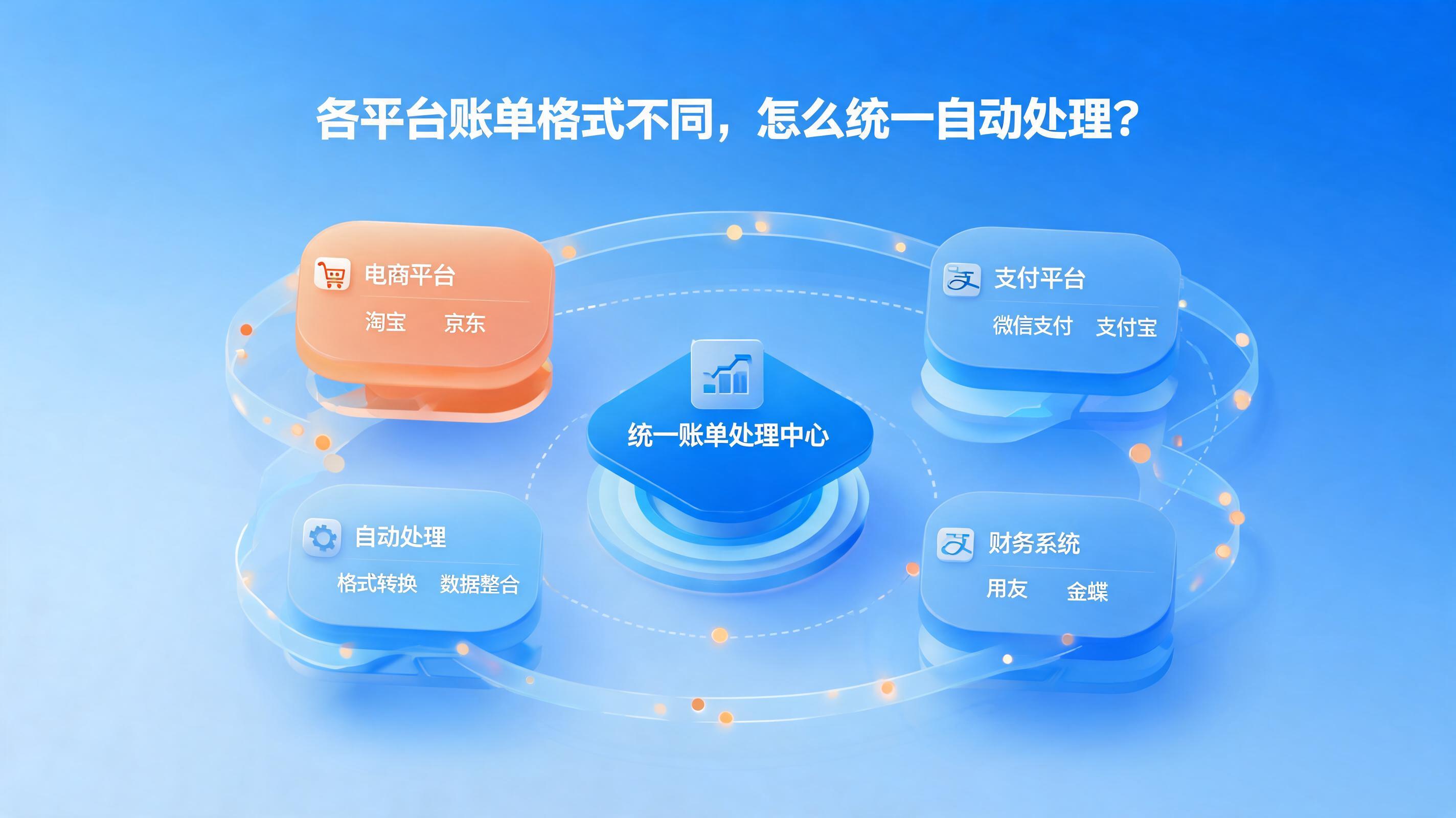 各平台账单格式不同，怎么统一自动处理？

电商平台
淘宝 京东

支付平台
微信支付 支付宝

统一账单处理中心

自动处理
格式转换 数据整合

财务系统
用友 金蝶